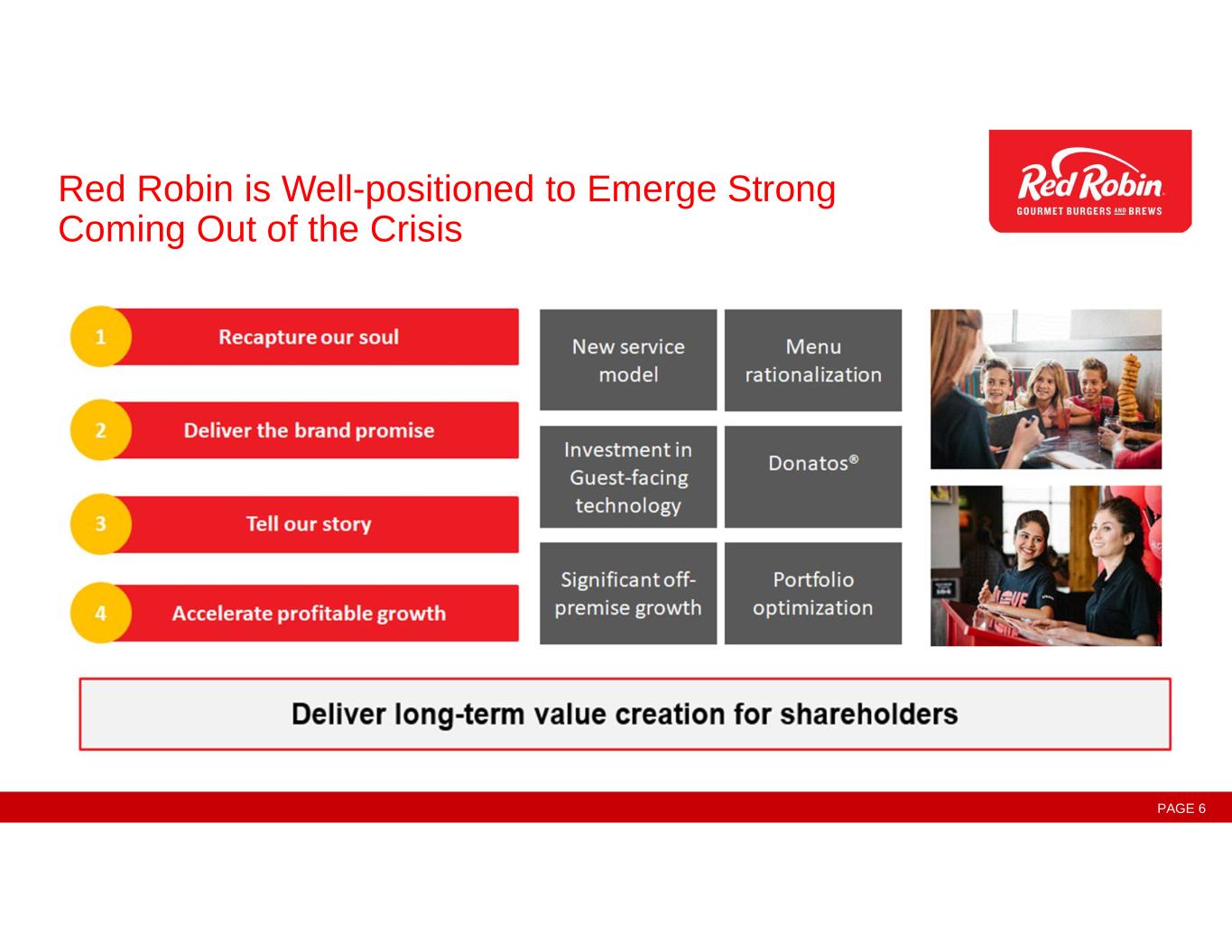 Red Robin is Well-positioned to Emerge Strong Coming Out of the Crisis

Red Robin
GOURMET BURGERS AND BREWS

1 Recapture our soul

2 Deliver the brand promise

3 Tell our story

4 Accelerate profitable growth

New service model

Menu rationalization

Investment in Guest-facing technology

Donatos®

Significant off-premise growth

Portfolio optimization

Deliver long-term value creation for shareholders

PAGE 6